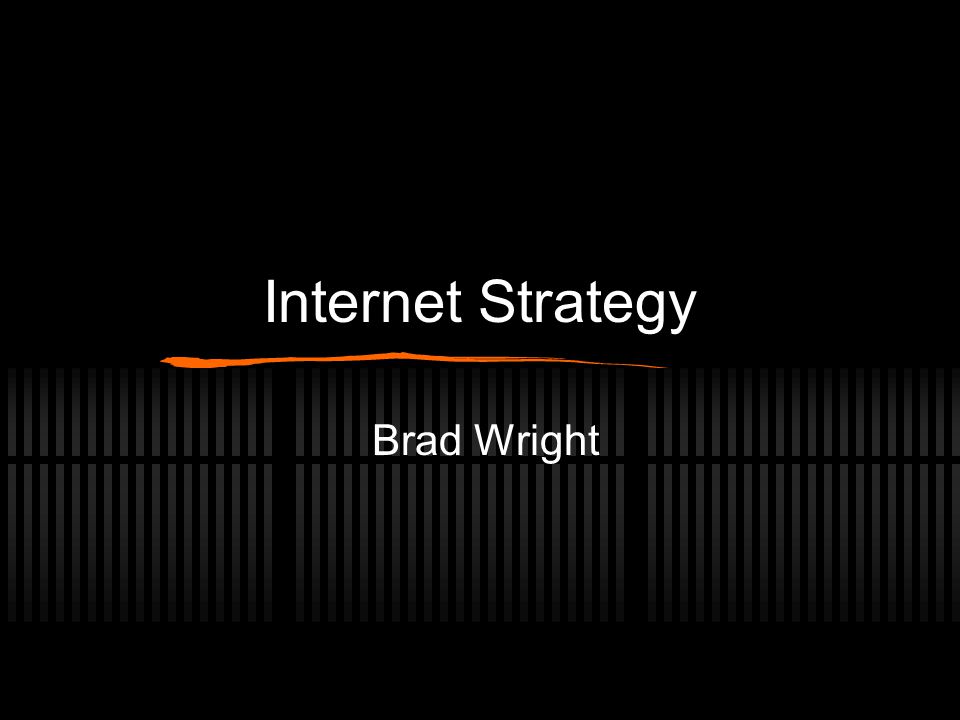 Internet Strategy

Brad Wright